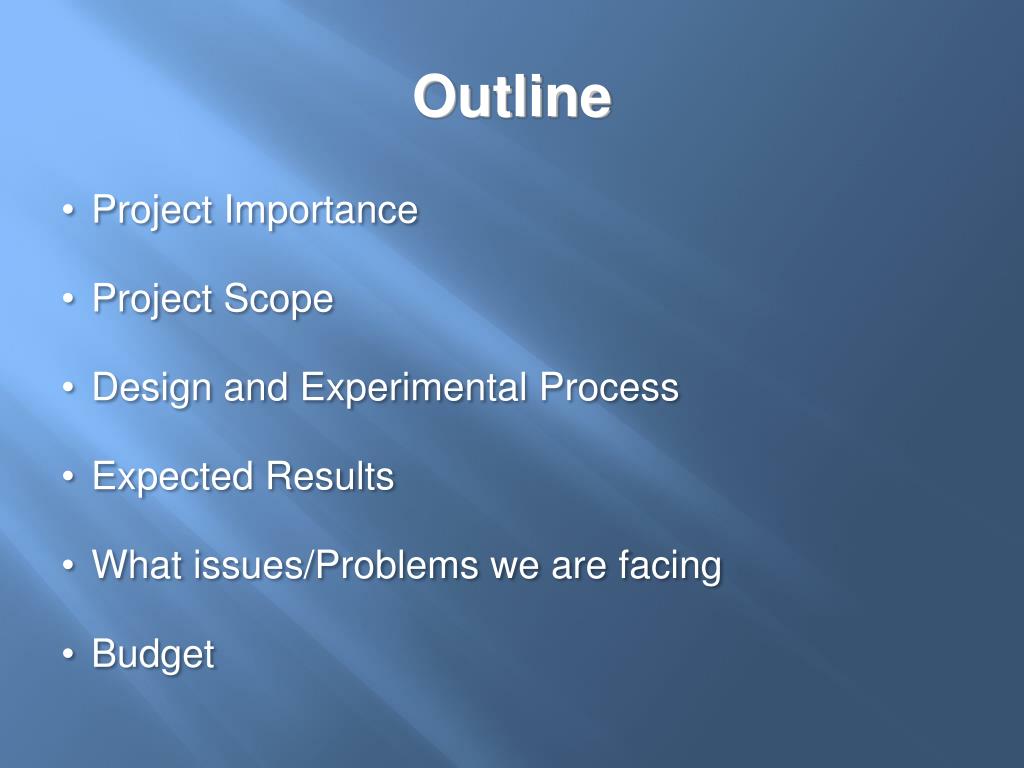 Outline

• Project Importance

• Project Scope

• Design and Experimental Process

• Expected Results

• What issues/Problems we are facing

• Budget